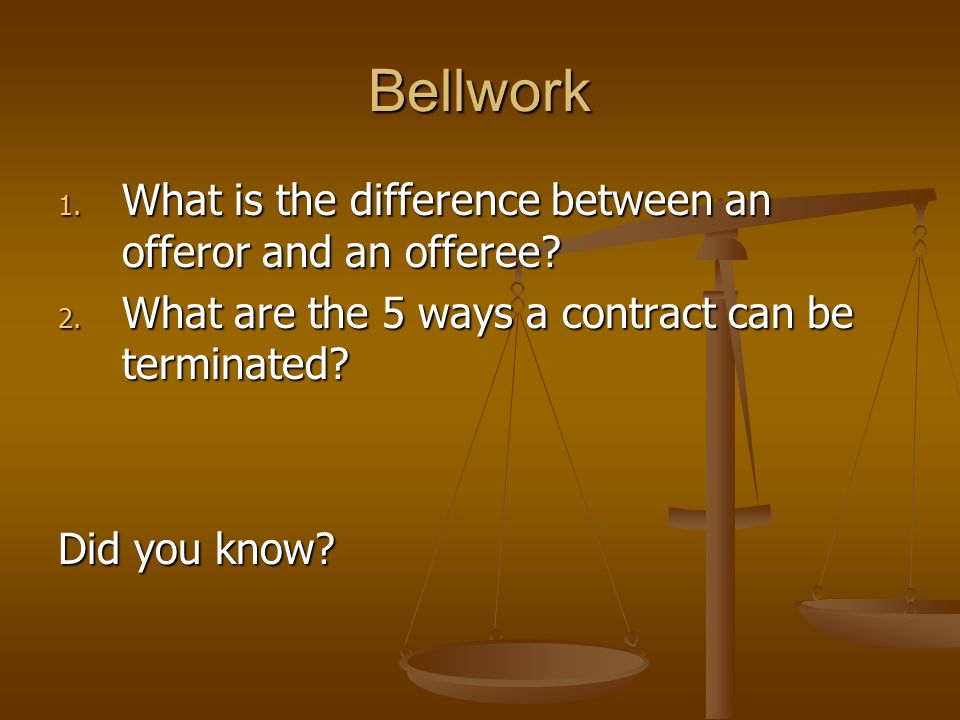 Bellwork

1. What is the difference between an offeror and an offeree?
2. What are the 5 ways a contract can be terminated?

Did you know?